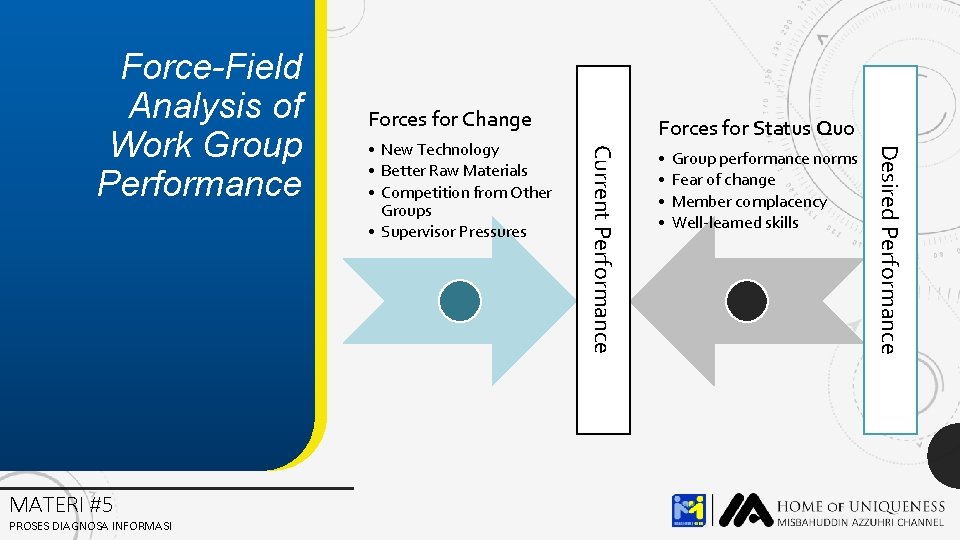 Force-Field Analysis of Work Group Performance

Forces for Change
• New Technology
• Better Raw Materials
• Competition from Other Groups
• Supervisor Pressures

Current Performance

Forces for Status Quo
• Group performance norms
• Fear of change
• Member complacency
• Well-learned skills

Desired Performance

MATERI #5
PROSES DIAGNOSA INFORMASI

HOME OF UNIQUENESS
MISBAHUDDIN AZZUHRI CHANNEL